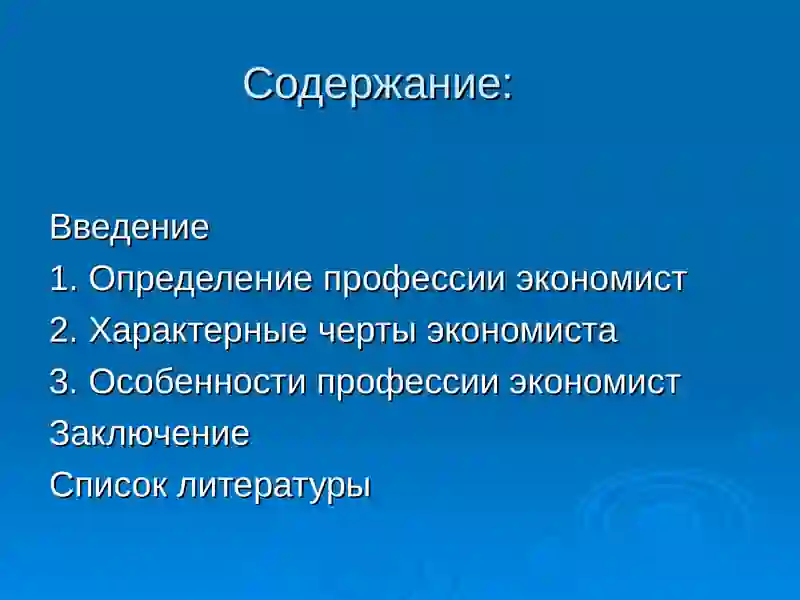 Содержание:

Введение
1. Определение профессии экономист
2. Характерные черты экономиста
3. Особенности профессии экономист
Заключение
Список литературы